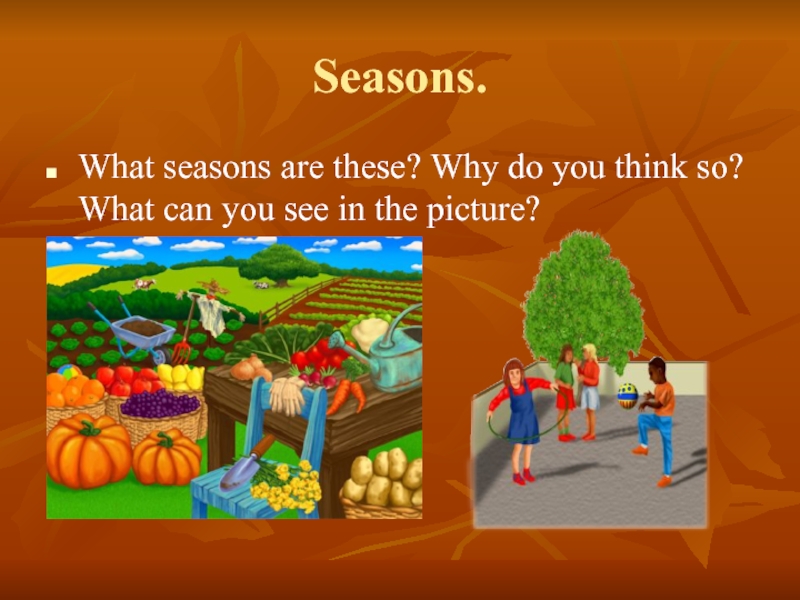 Seasons.

What seasons are these? Why do you think so? What can you see in the picture?